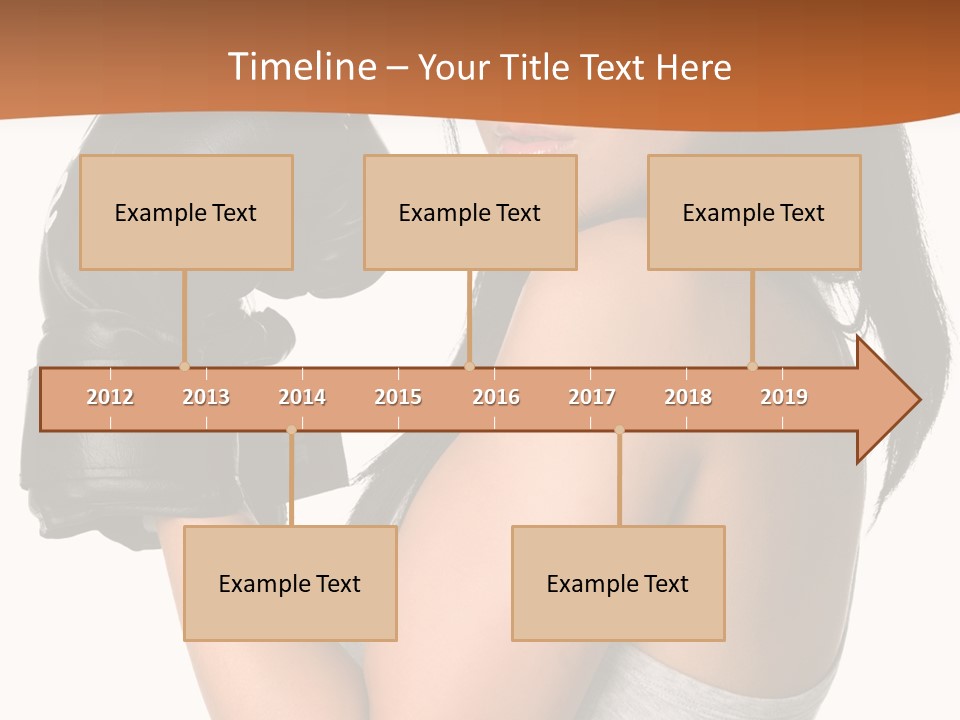 Timeline – Your Title Text Here

Example Text

Example Text

Example Text

2012 2013 2014 2015 2016 2017 2018 2019

Example Text

Example Text